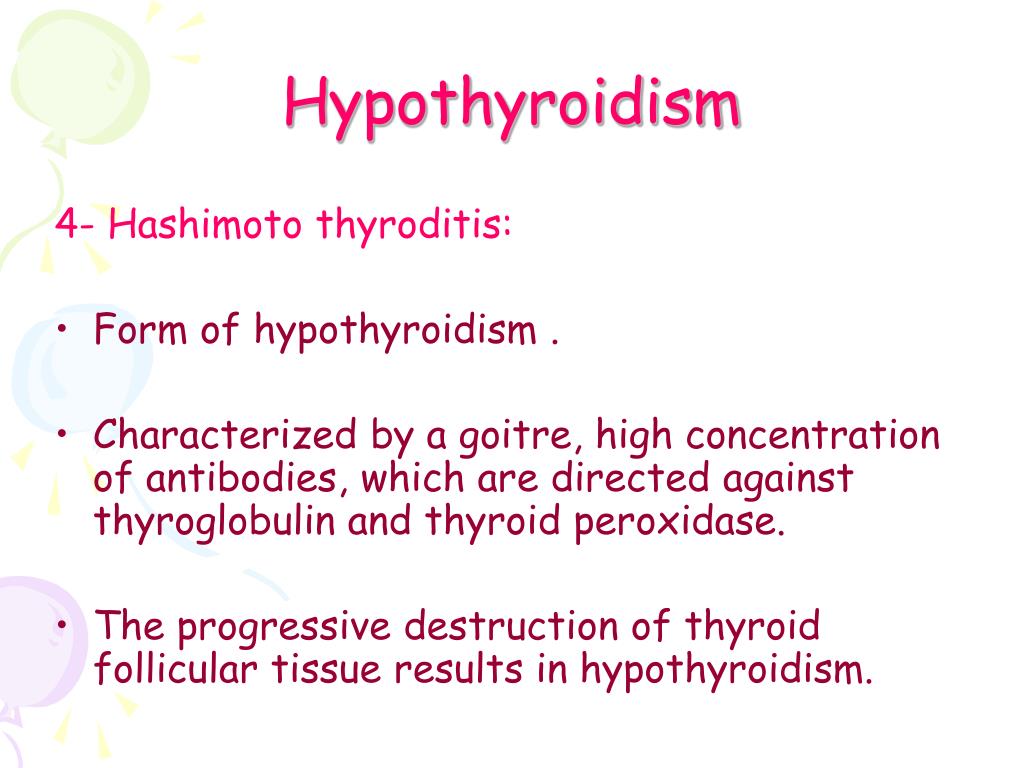 Hypothyroidism

4- Hashimoto thyroditis:

• Form of hypothyroidism .

• Characterized by a goitre, high concentration of antibodies, which are directed against thyroglobulin and thyroid peroxidase.

• The progressive destruction of thyroid follicular tissue results in hypothyroidism.